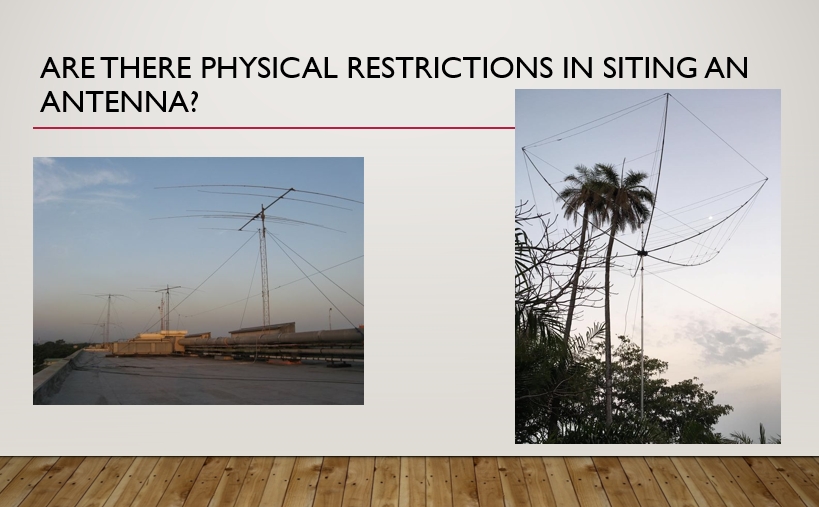 ARE THERE PHYSICAL RESTRICTIONS IN SITING AN ANTENNA?